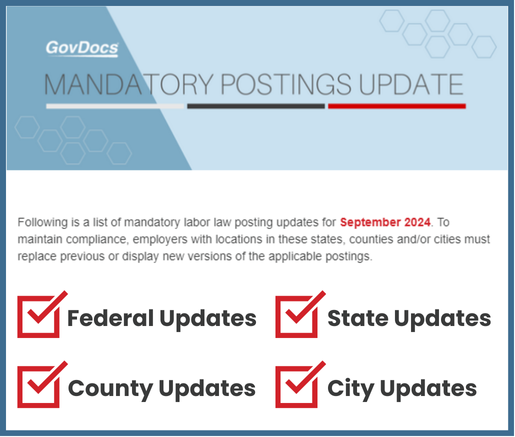 GovDocs

MANDATORY POSTINGS UPDATE

Following is a list of mandatory labor law posting updates for September 2024. To maintain compliance, employers with locations in these states, counties and/or cities must replace previous or display new versions of the applicable postings.

Federal Updates

State Updates

County Updates

City Updates